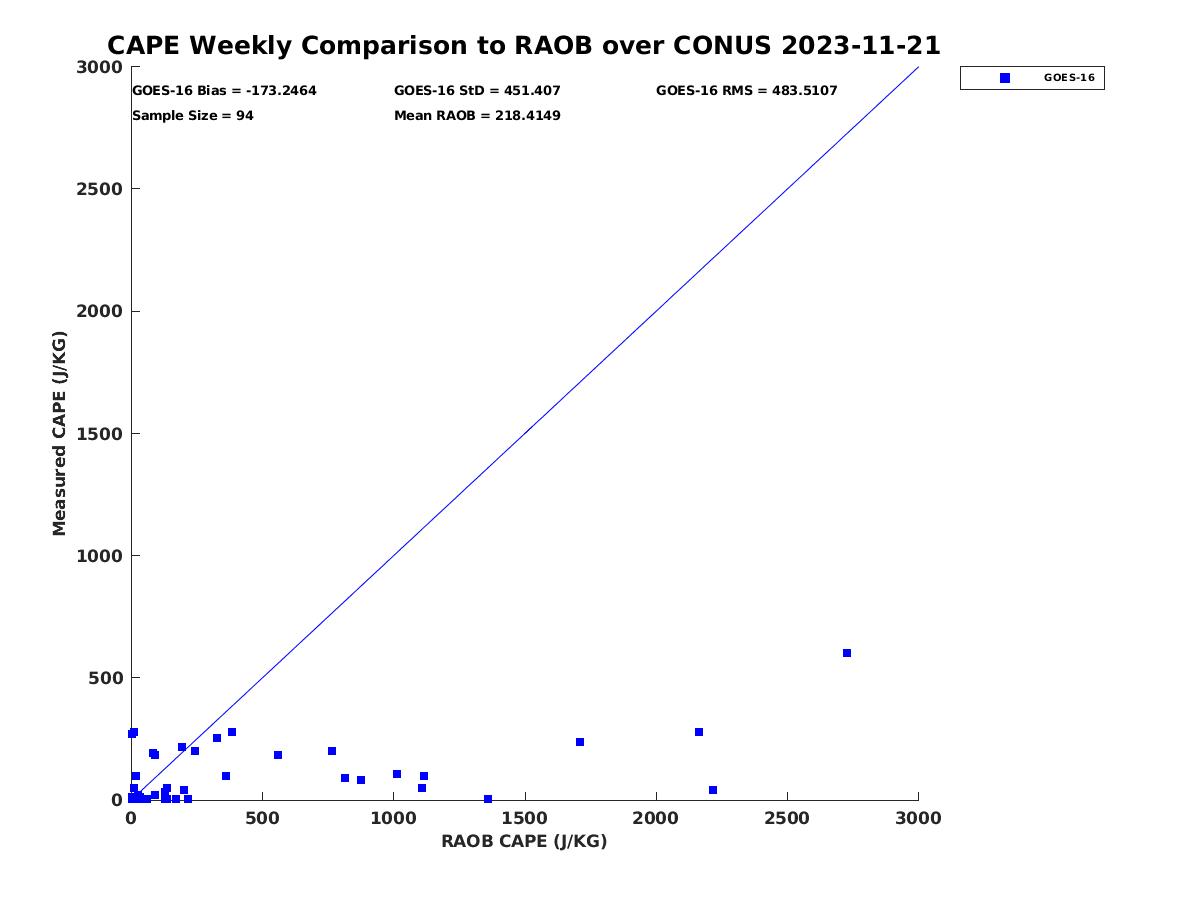 CAPE Weekly Comparison to RAOB over CONUS 2023-11-21

GOES-16 Bias = -173.2464
GOES-16 StD = 451.407
GOES-16 RMS = 483.5107
Sample Size = 94
Mean RAOB = 218.4149

GOES-16

Measured CAPE (J/KG)

3000
2500
2000
1500
1000
500
0

0
500
1000
1500
2000
2500
3000

RAOB CAPE (J/KG)